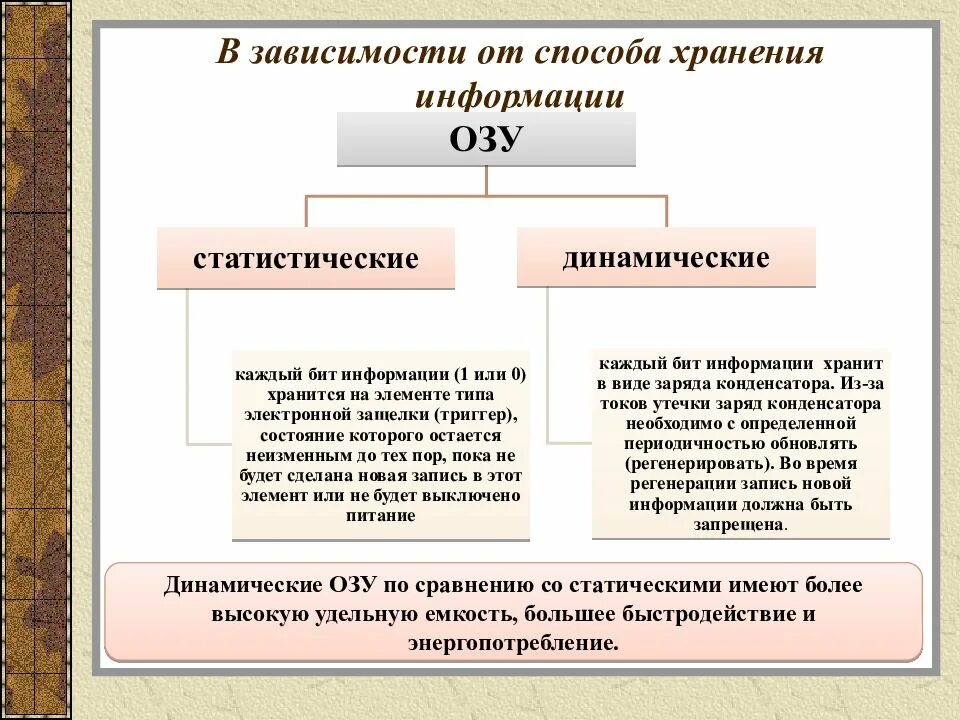 В зависимости от способа хранения информации

ОЗУ

статистические

динамические

каждый бит информации (1 или 0) хранится на элементе типа электронной защелки (триггер), состояние которого остается неизменным до тех пор, пока не будет сделана новая запись в этот элемент или не будет выключено питание

каждый бит информации хранит в виде заряда конденсатора. Из-за токов утечки заряд конденсатора необходимо с определенной периодичностью обновлять (регенерировать). Во время регенерации запись новой информации должна быть запрещена.

Динамические ОЗУ по сравнению со статическими имеют более высокую удельную емкость, большее быстродействие и энергопотребление.